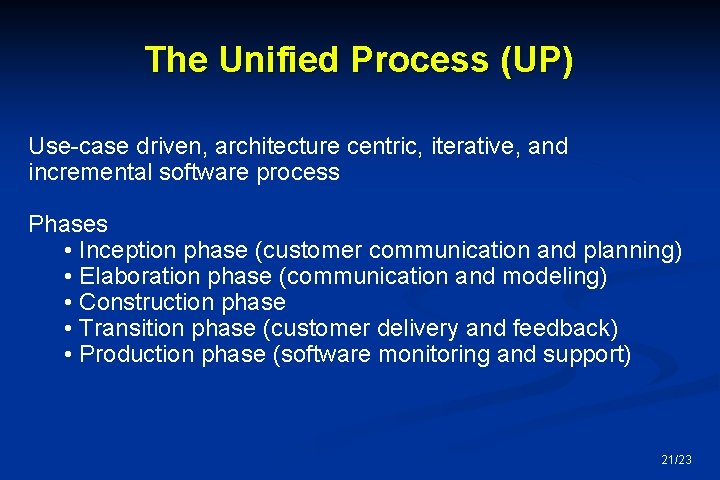 The Unified Process (UP)

Use-case driven, architecture centric, iterative, and incremental software process

Phases
• Inception phase (customer communication and planning)
• Elaboration phase (communication and modeling)
• Construction phase
• Transition phase (customer delivery and feedback)
• Production phase (software monitoring and support)

21/23